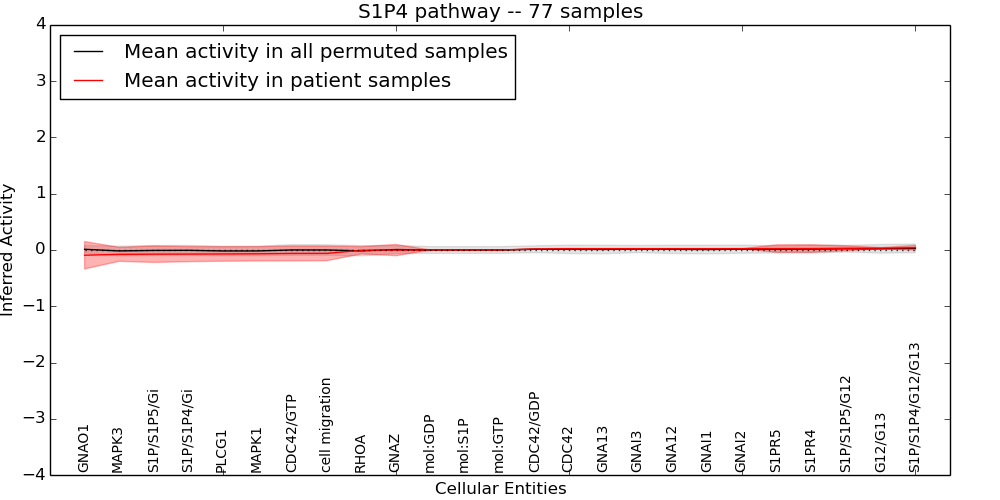 S1P4 pathway -- 77 samples

Mean activity in all permuted samples
Mean activity in patient samples

Inferred Activity

4
3
2
1
0
−1
−2
−3
−4

GNAO1
MAPK3
S1P/S1P5/Gi
S1P/S1P4/Gi
PLCG1
MAPK1
CDC42/GTP
cell migration
RHOA
GNAZ
mol:GDP
mol:S1P
mol:GTP
CDC42/GDP
CDC42
GNA13
GNAI3
GNA12
GNAI1
GNAI2
S1PR5
S1PR4
S1P/S1P5/G12
G12/G13
S1P/S1P4/G12/G13

Cellular Entities